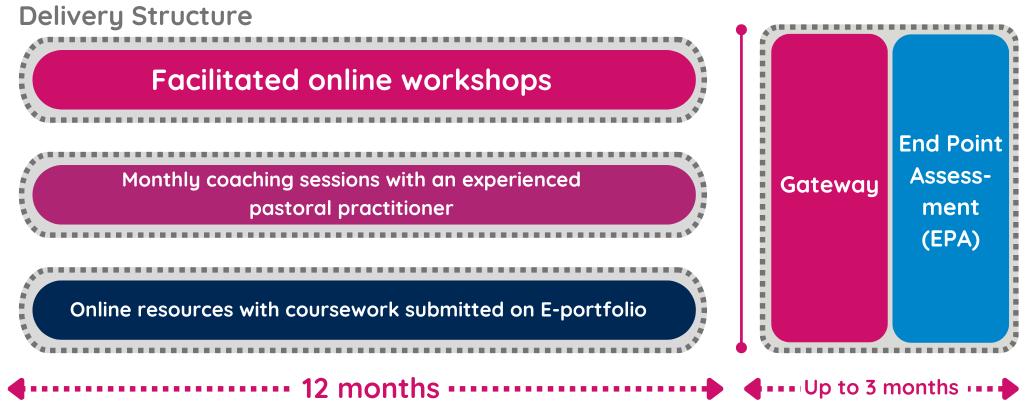 Delivery Structure

Facilitated online workshops

Monthly coaching sessions with an experienced pastoral practitioner

Online resources with coursework submitted on E-portfolio

Gateway

End Point Assessment (EPA)

12 months

Up to 3 months